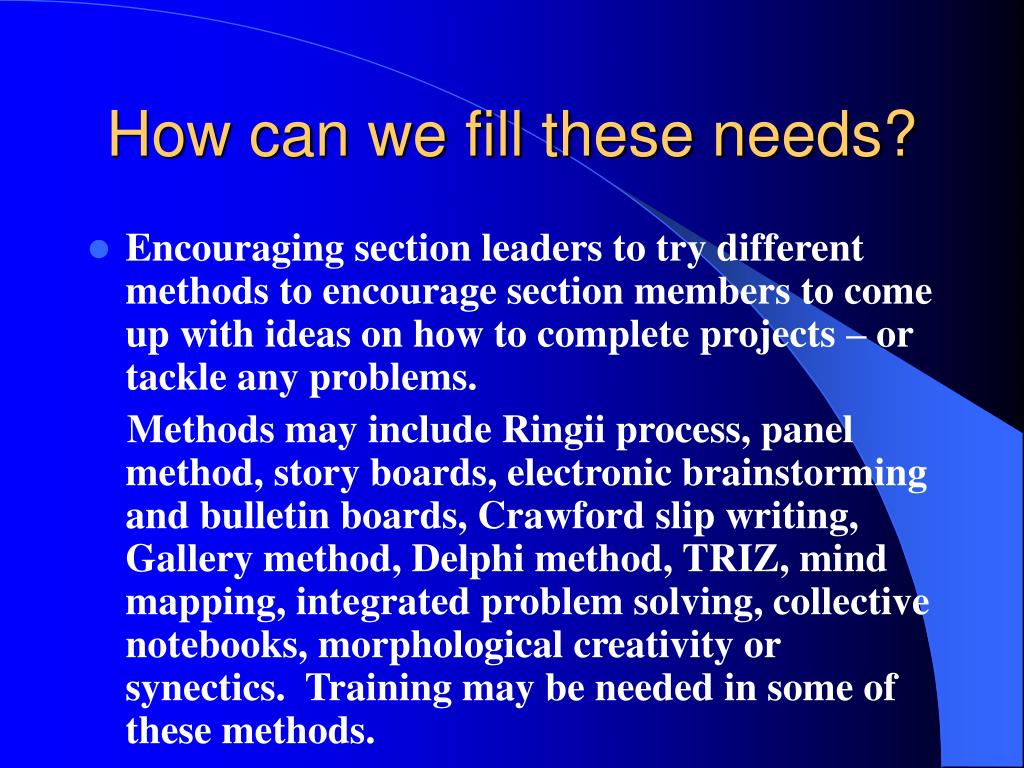 How can we fill these needs?

Encouraging section leaders to try different methods to encourage section members to come up with ideas on how to complete projects – or tackle any problems.

Methods may include Ringii process, panel method, story boards, electronic brainstorming and bulletin boards, Crawford slip writing, Gallery method, Delphi method, TRIZ, mind mapping, integrated problem solving, collective notebooks, morphological creativity or synectics. Training may be needed in some of these methods.